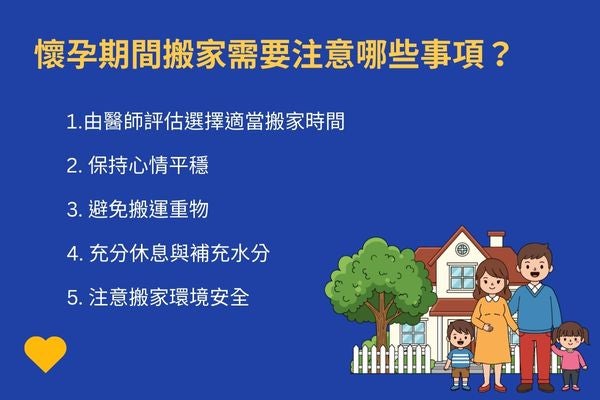 懷孕期間搬家需要注意哪些事項？

1.由醫師評估選擇適當搬家時間

2. 保持心情平穩

3. 避免搬運重物

4. 充分休息與補充水分

5. 注意搬家環境安全